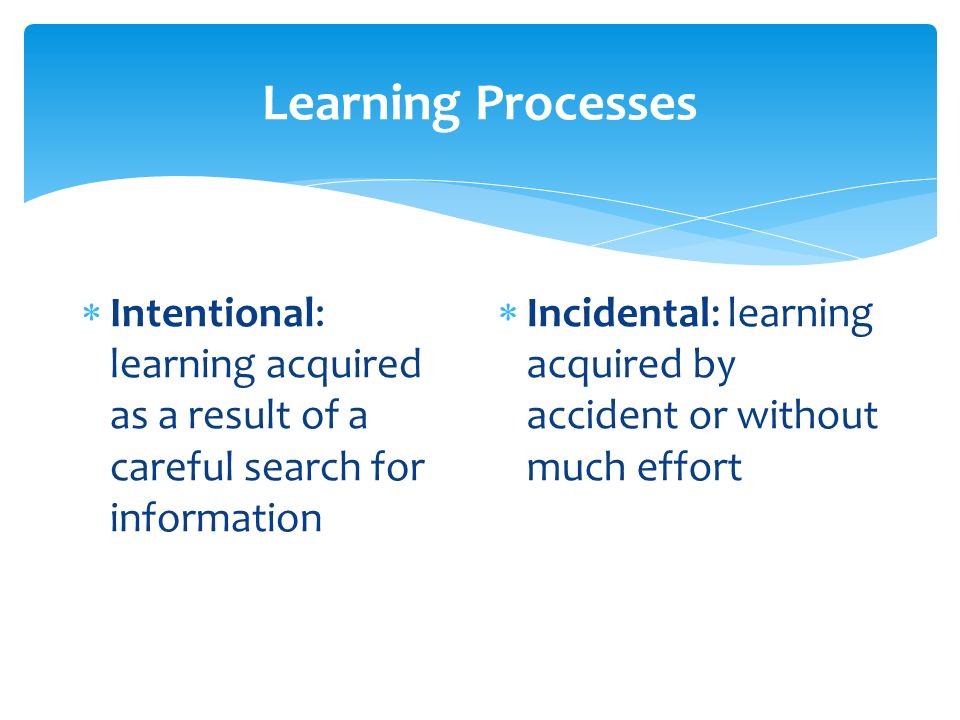 Learning Processes

* Intentional: learning acquired as a result of a careful search for information

* Incidental: learning acquired by accident or without much effort